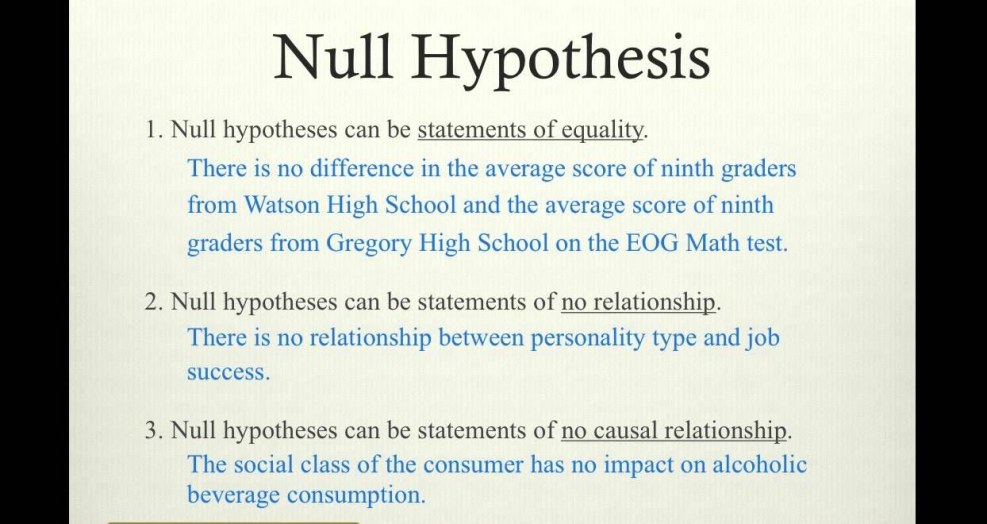 Null Hypothesis

1. Null hypotheses can be statements of equality.
There is no difference in the average score of ninth graders from Watson High School and the average score of ninth graders from Gregory High School on the EOG Math test.

2. Null hypotheses can be statements of no relationship.
There is no relationship between personality type and job success.

3. Null hypotheses can be statements of no causal relationship.
The social class of the consumer has no impact on alcoholic beverage consumption.